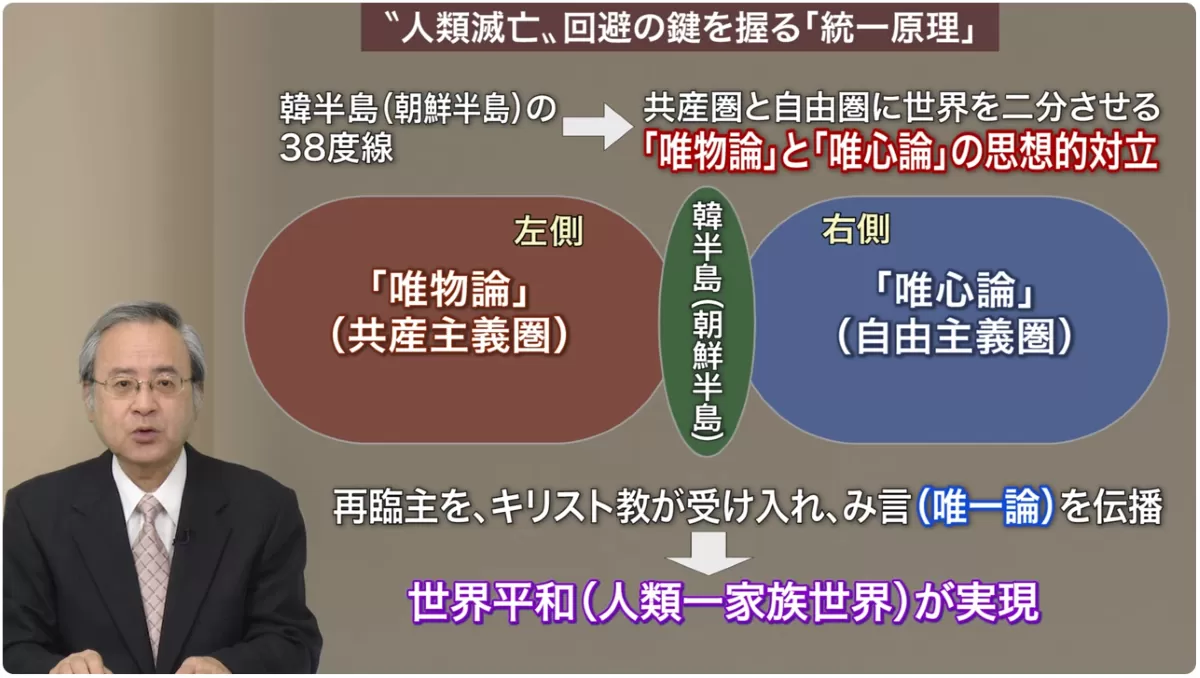 〝人類滅亡〟回避の鍵を握る「統一原理」

韓半島(朝鮮半島)の38度線

共産圏と自由圏に世界を二分させる
「唯物論」と「唯心論」の思想的対立

左側

「唯物論」
(共産主義圏)

韓半島(朝鮮半島)

右側

「唯心論」
(自由主義圏)

再臨主を、キリスト教が受け入れ、み言(唯一論)を伝播

世界平和(人類一家族世界)が実現